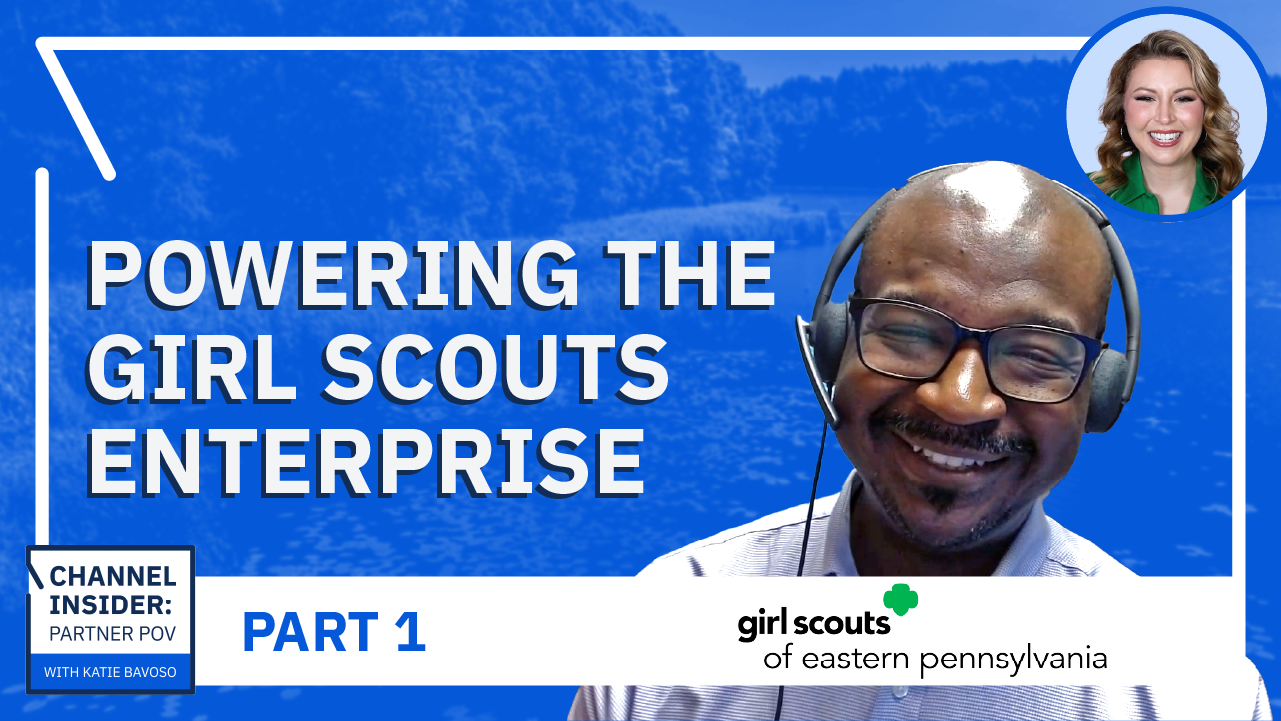 POWERING THE GIRL SCOUTS ENTERPRISE

CHANNEL INSIDER: PARTNER POV
WITH KATIE BAVOSO

PART 1

girl scouts
of eastern pennsylvania